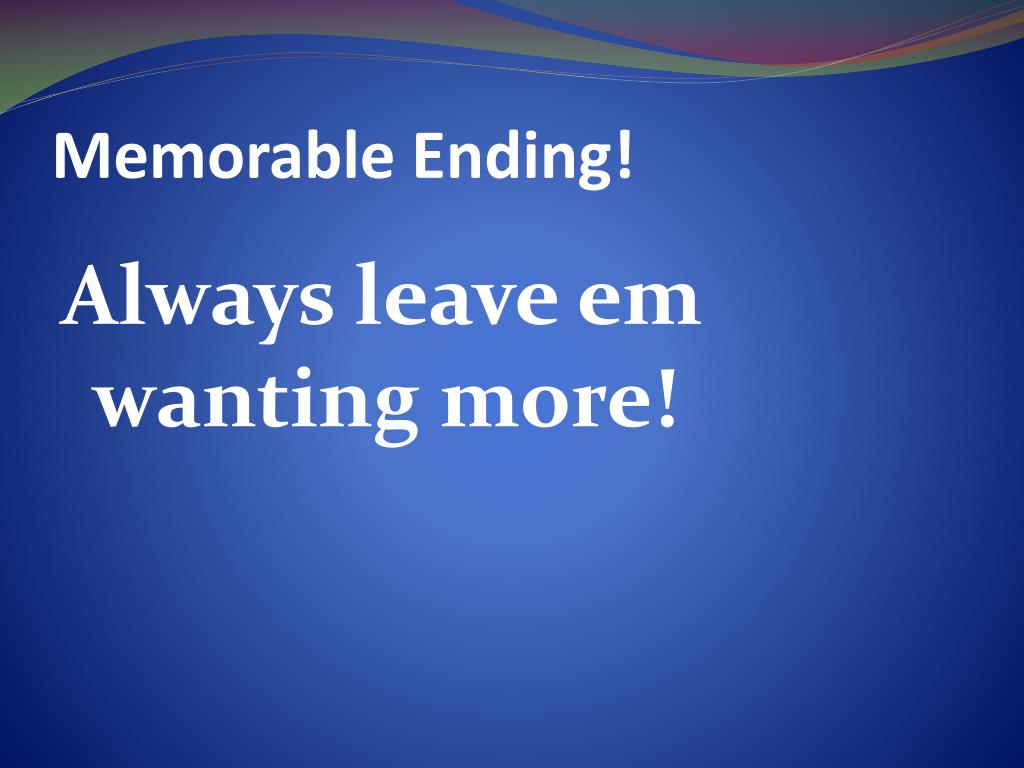 Memorable Ending!

Always leave em wanting more!